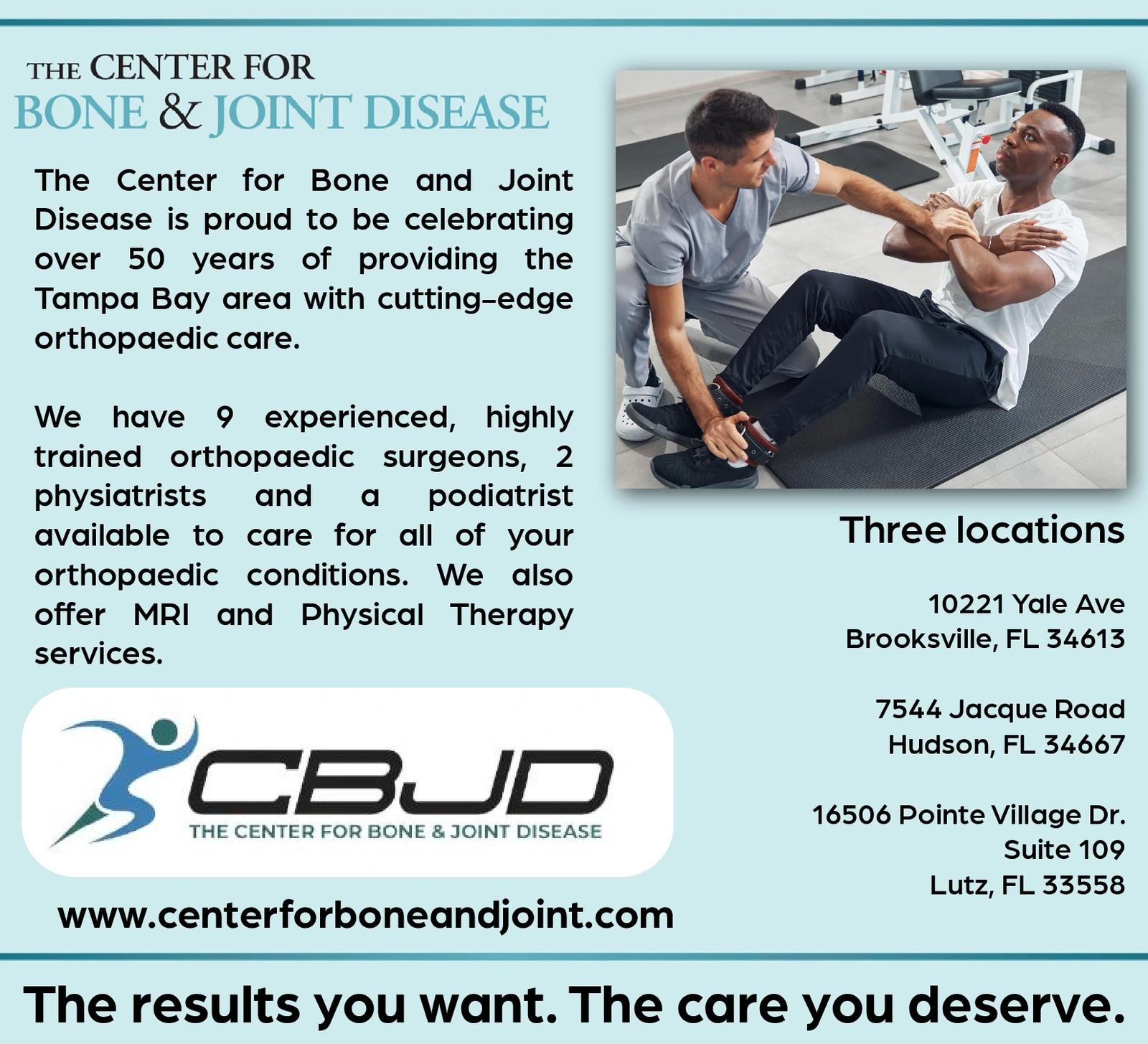 THE CENTER FOR
BONE & JOINT DISEASE

The Center for Bone and Joint Disease is proud to be celebrating over 50 years of providing the Tampa Bay area with cutting-edge orthopaedic care.

We have 9 experienced, highly trained orthopaedic surgeons, 2 physiatrists and a podiatrist available to care for all of your orthopaedic conditions. We also offer MRI and Physical Therapy services.

CBJD
THE CENTER FOR BONE & JOINT DISEASE

www.centerforboneandjoint.com

Three locations

10221 Yale Ave
Brooksville, FL 34613

7544 Jacque Road
Hudson, FL 34667

16506 Pointe Village Dr.
Suite 109
Lutz, FL 33558

The results you want. The care you deserve.